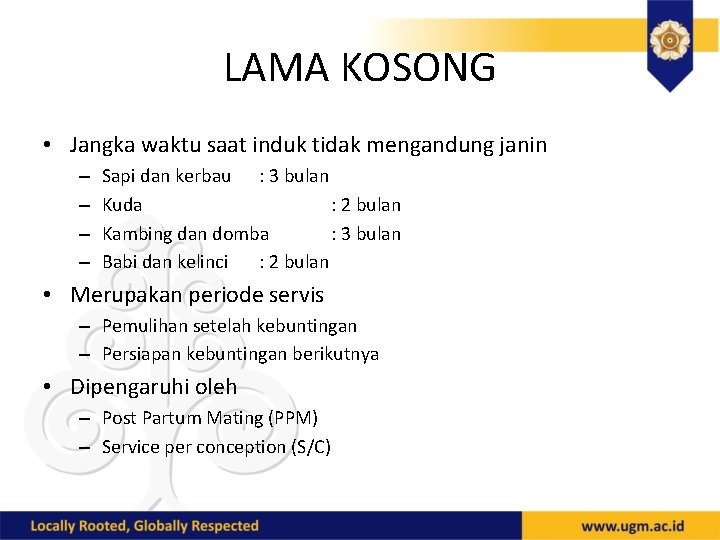 LAMA KOSONG

• Jangka waktu saat induk tidak mengandung janin
– Sapi dan kerbau : 3 bulan
– Kuda : 2 bulan
– Kambing dan domba : 3 bulan
– Babi dan kelinci : 2 bulan

• Merupakan periode servis
– Pemulihan setelah kebuntingan
– Persiapan kebuntingan berikutnya

• Dipengaruhi oleh
– Post Partum Mating (PPM)
– Service per conception (S/C)

Locally Rooted, Globally Respected

www.ugm.ac.id